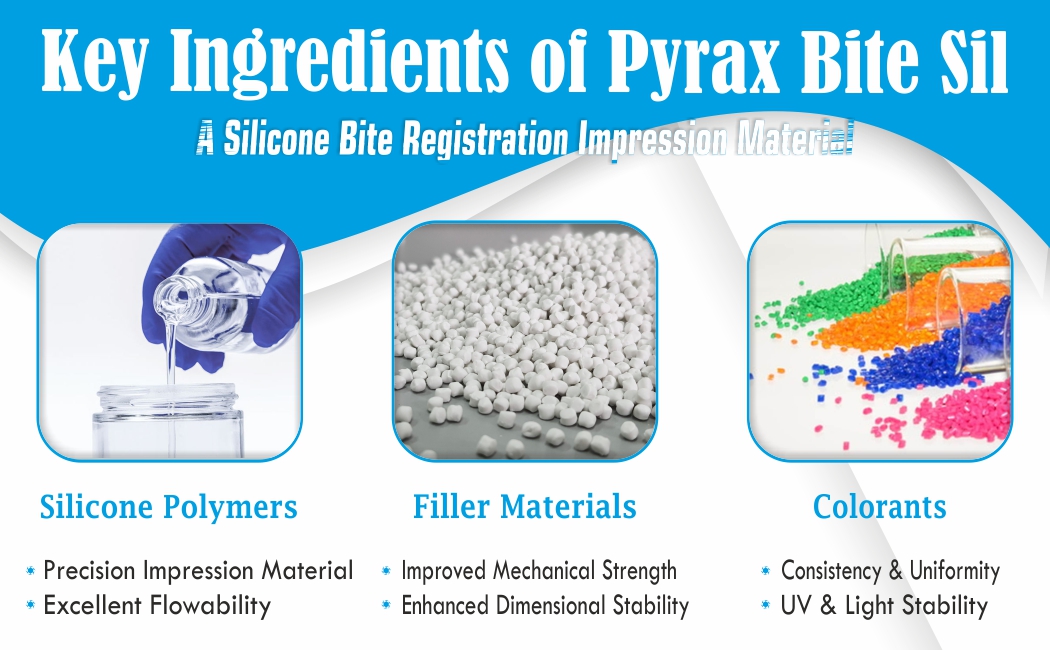 Key Ingredients of Pyrax Bite Sil
A Silicone Bite Registration Impression Material

Silicone Polymers
* Precision Impression Material
* Excellent Flowability

Filler Materials
* Improved Mechanical Strength
* Enhanced Dimensional Stability

Colorants
* Consistency & Uniformity
* UV & Light Stability